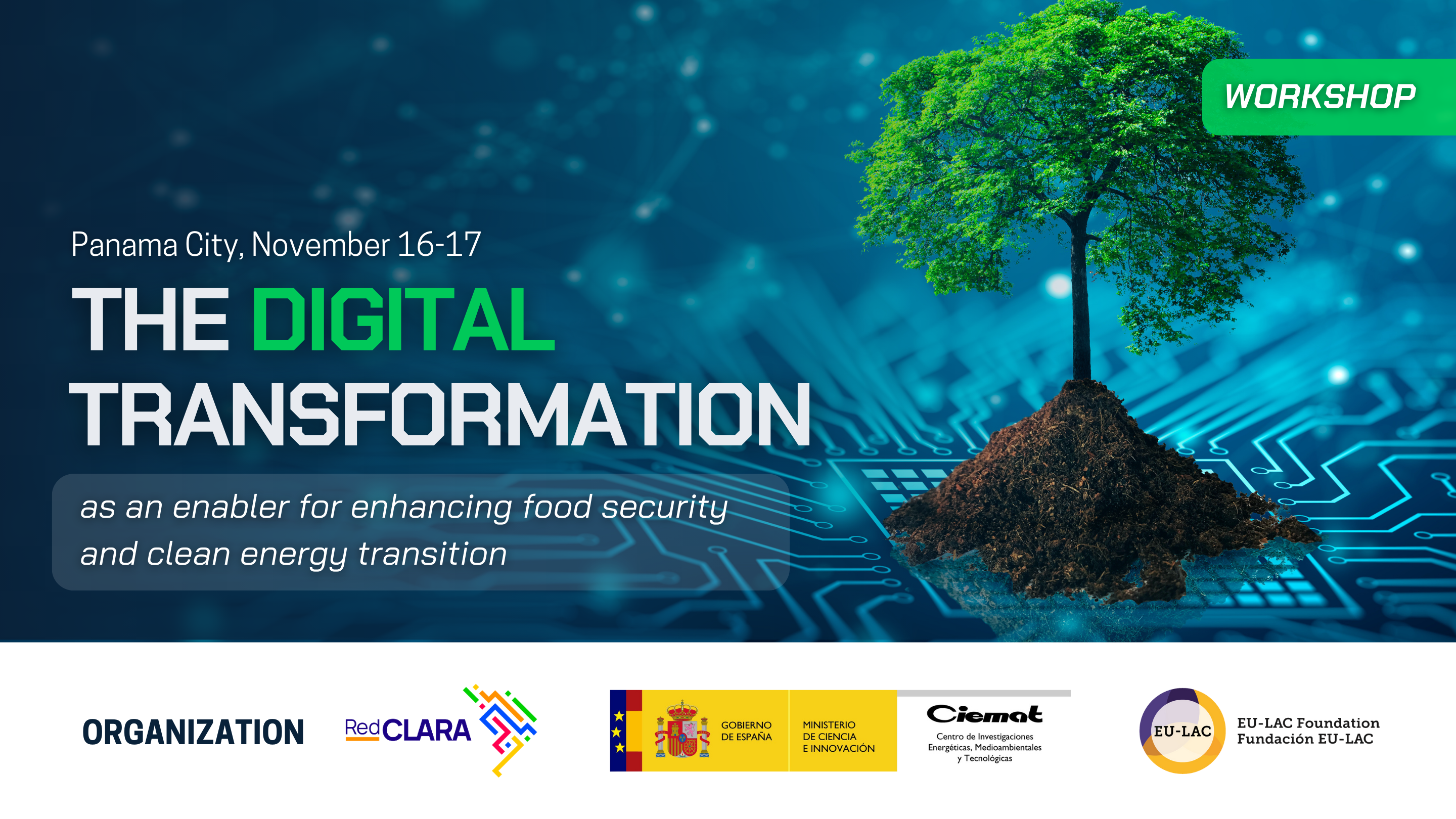 WORKSHOP

Panama City, November 16-17

THE DIGITAL TRANSFORMATION

as an enabler for enhancing food security and clean energy transition

ORGANIZATION

RedCLARA

GOBIERNO DE ESPAÑA

MINISTERIO DE CIENCIA E INNOVACIÓN

Ciemat
Centro de Investigaciones Energéticas, Medioambientales y Tecnológicas

EU-LAC

EU-LAC Foundation
Fundación EU-LAC